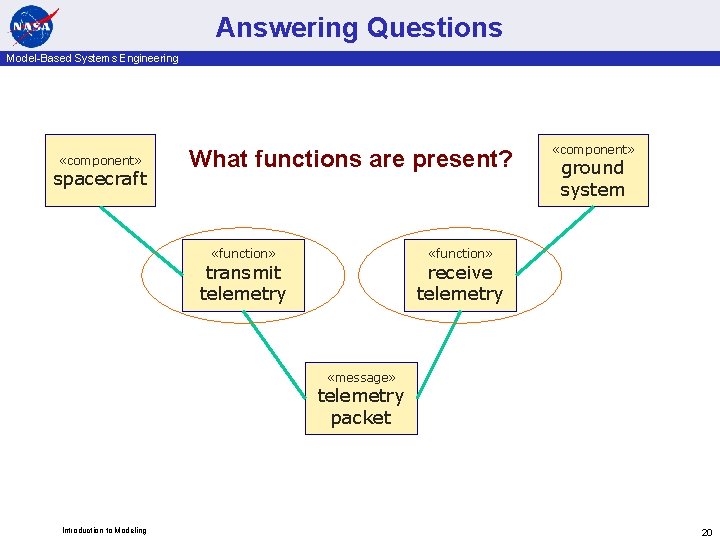 NASA

Answering Questions

Model-Based Systems Engineering

«component»
spacecraft

What functions are present?

«component»
ground system

«function»
transmit telemetry

«function»
receive telemetry

«message»
telemetry packet

Introduction to Modeling

20